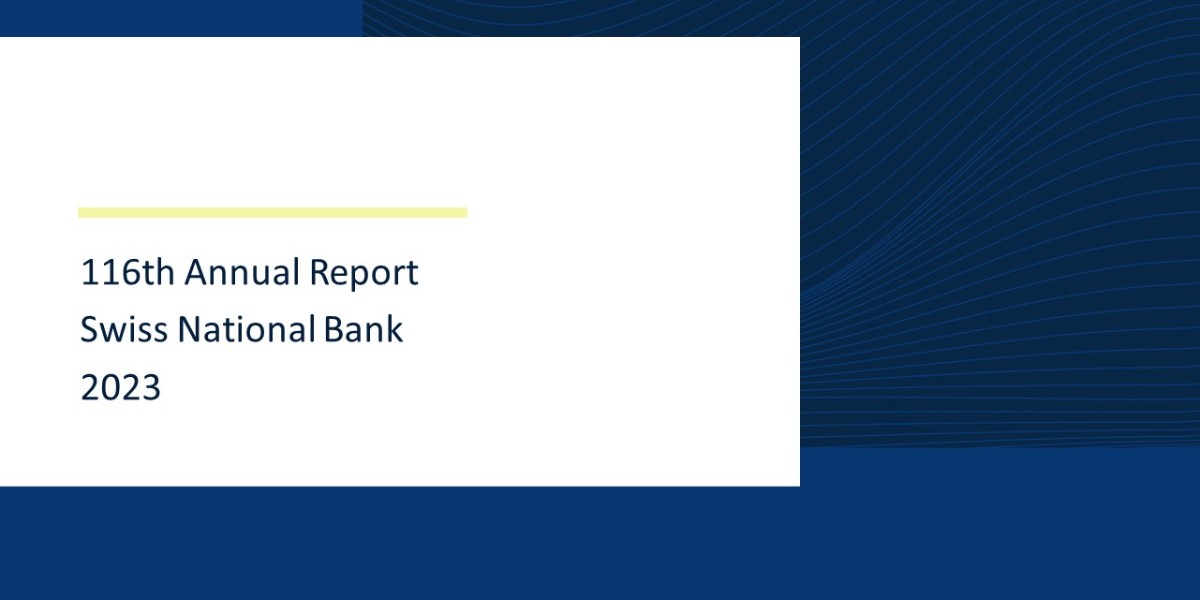 116th Annual Report
Swiss National Bank
2023